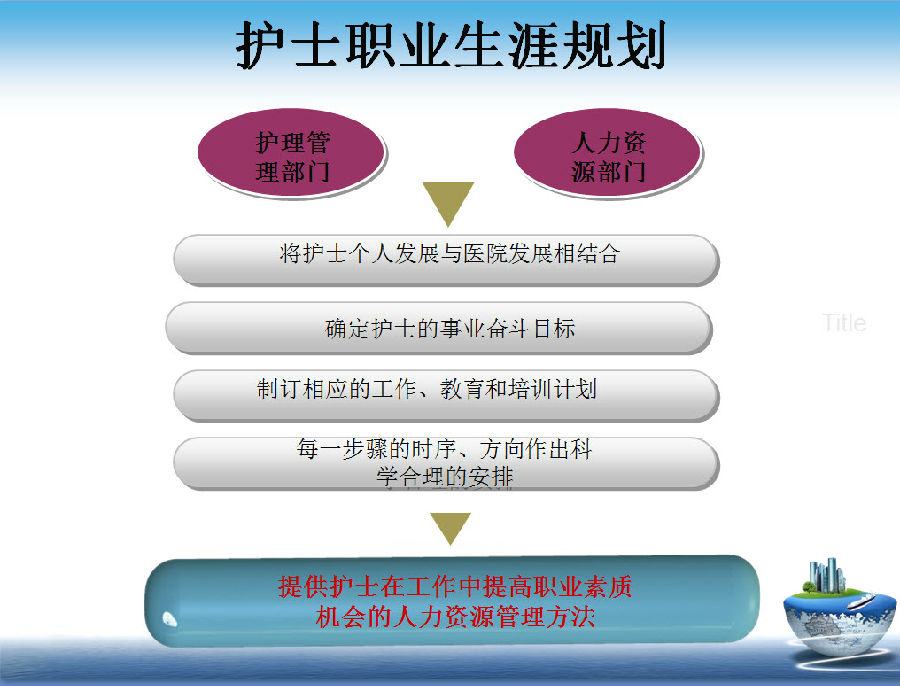 护士职业生涯规划

护理管理部门

人力资源部门

将护士个人发展与医院发展相结合

确定护士的事业奋斗目标

Title

制订相应的工作、教育和培训计划

每一步骤的时序、方向作出科学合理的安排

提供护士在工作中提高职业素质机会的人力资源管理方法